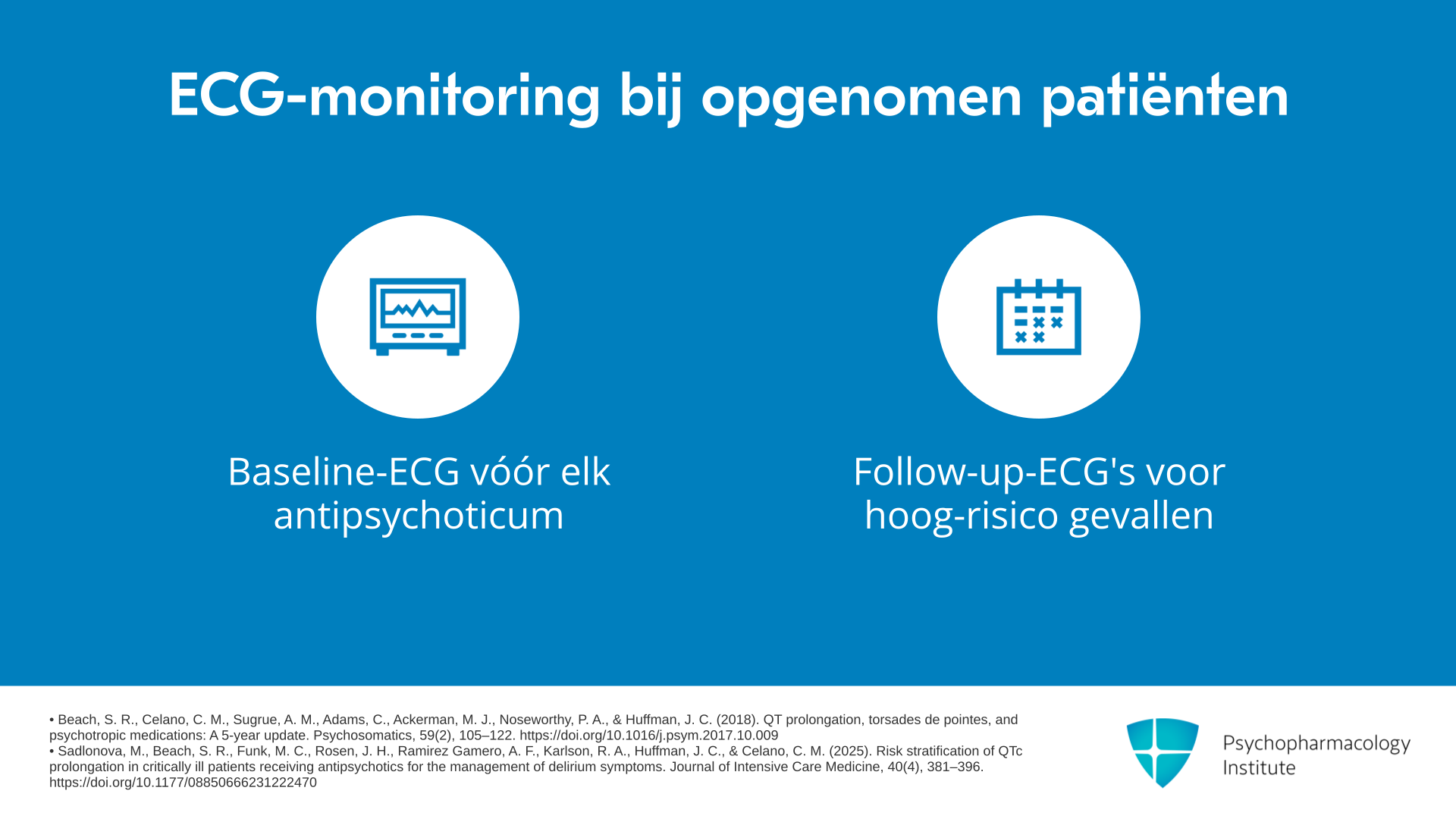 ECG-monitoring bij opgenomen patiënten

Baseline-ECG vóór elk antipsychoticum

Follow-up-ECG's voor hoog-risico gevallen

• Beach, S. R., Celano, C. M., Sugrue, A. M., Adams, C., Ackerman, M. J., Noseworthy, P. A., & Huffman, J. C. (2018). QT prolongation, torsades de pointes, and psychotropic medications: A 5-year update. Psychosomatics, 59(2), 105–122. https://doi.org/10.1016/j.psym.2017.10.009
• Sadlonova, M., Beach, S. R., Funk, M. C., Rosen, J. H., Ramirez Gamero, A. F., Karlson, R. A., Huffman, J. C., & Celano, C. M. (2025). Risk stratification of QTc prolongation in critically ill patients receiving antipsychotics for the management of delirium symptoms. Journal of Intensive Care Medicine, 40(4), 381–396. https://doi.org/10.1177/08850666231222470

Psychopharmacology Institute